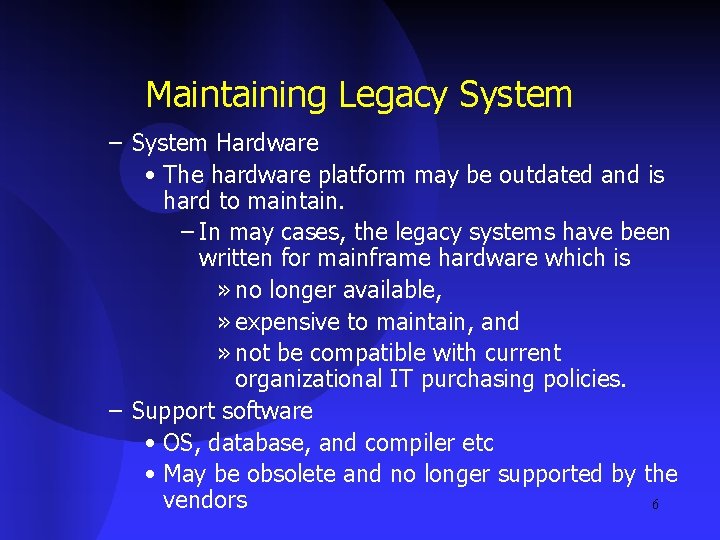 Maintaining Legacy System

– System Hardware
• The hardware platform may be outdated and is hard to maintain.
– In may cases, the legacy systems have been written for mainframe hardware which is
» no longer available,
» expensive to maintain, and
» not be compatible with current organizational IT purchasing policies.
– Support software
• OS, database, and compiler etc
• May be obsolete and no longer supported by the vendors

6